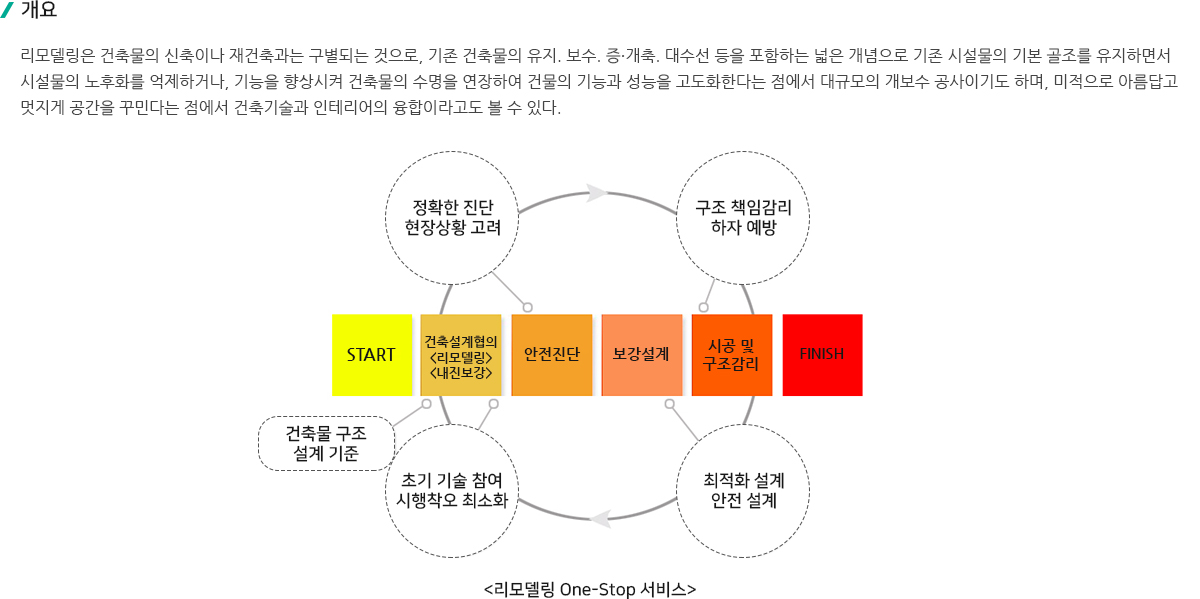 개요

리모델링은 건축물의 신축이나 재건축과는 구별되는 것으로, 기존 건축물의 유지. 보수. 증·개축. 대수선 등을 포함하는 넓은 개념으로 기존 시설물의 기본 골조를 유지하면서 시설물의 노후화를 억제하거나, 기능을 향상시켜 건축물의 수명을 연장하여 건물의 기능과 성능을 고도화한다는 점에서 대규모의 개보수 공사이기도 하며, 미적으로 아름답고 멋지게 공간을 꾸민다는 점에서 건축기술과 인테리어의 융합이라고도 볼 수 있다.

정확한 진단
현장상황 고려

구조 책임감리
하자 예방

START

건축설계협의
<리모델링>
<내진보강>

안전진단

보강설계

시공 및
구조감리

FINISH

건축물 구조
설계 기준

초기 기술 참여
시행착오 최소화

최적화 설계
안전 설계

<리모델링 One-Stop 서비스>